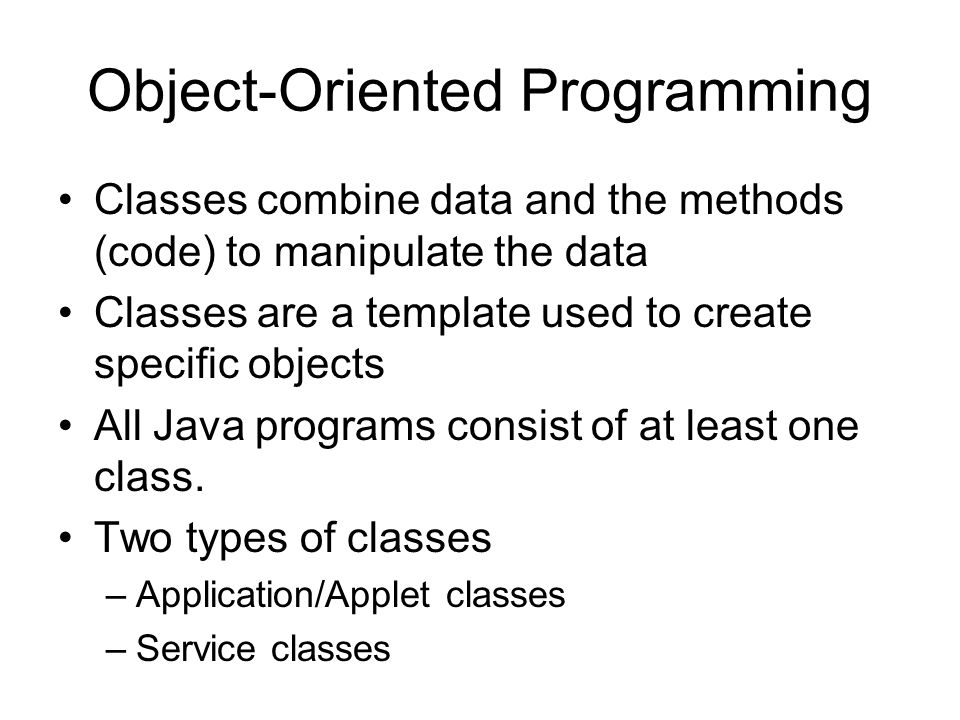 Object-Oriented Programming

• Classes combine data and the methods (code) to manipulate the data

• Classes are a template used to create specific objects

• All Java programs consist of at least one class.

• Two types of classes
  – Application/Applet classes
  – Service classes